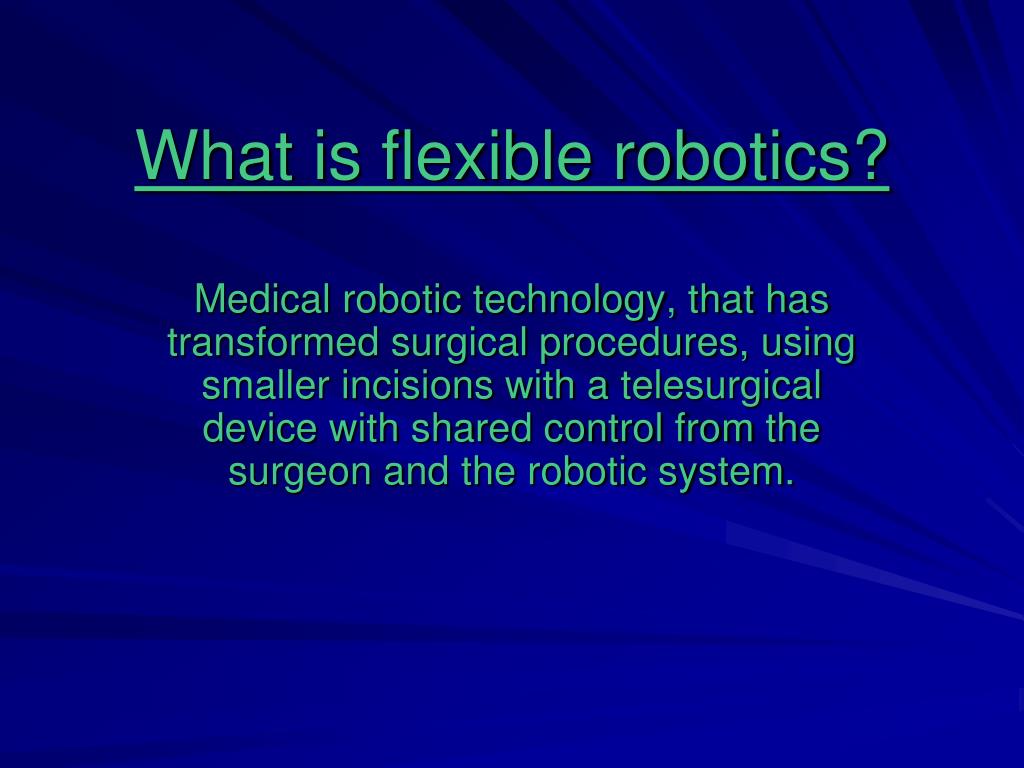 What is flexible robotics?

Medical robotic technology, that has transformed surgical procedures, using smaller incisions with a telesurgical device with shared control from the surgeon and the robotic system.